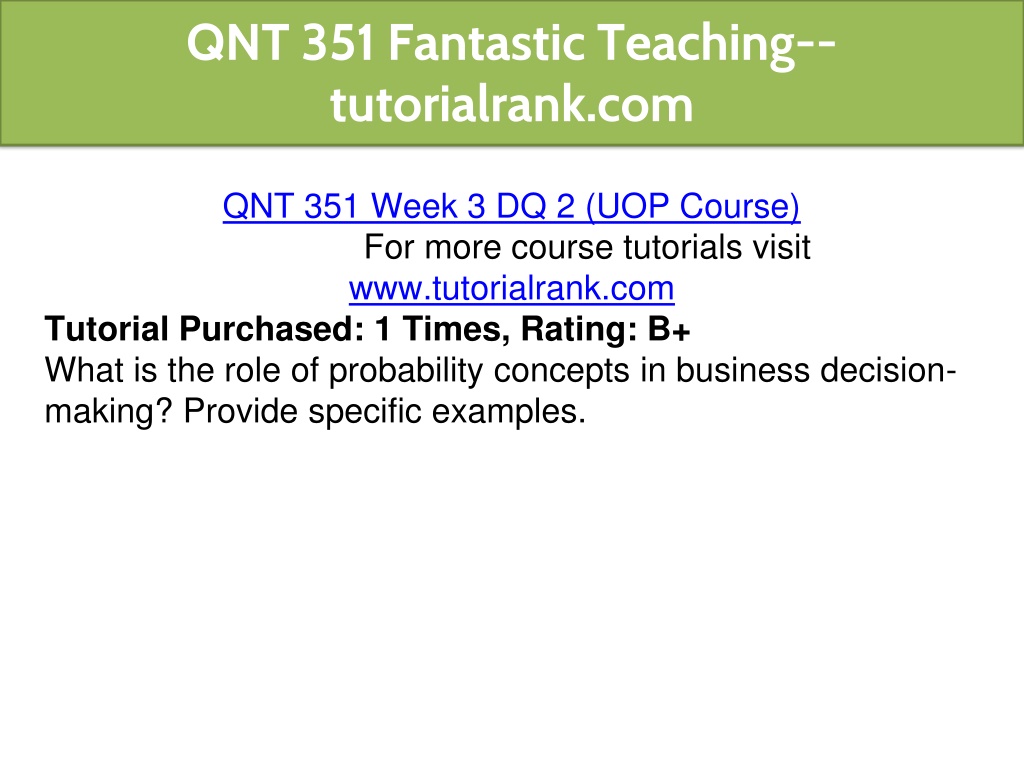 QNT 351 Fantastic Teaching--tutorialrank.com

QNT 351 Week 3 DQ 2 (UOP Course)
For more course tutorials visit
www.tutorialrank.com
Tutorial Purchased: 1 Times, Rating: B+
What is the role of probability concepts in business decision-making? Provide specific examples.